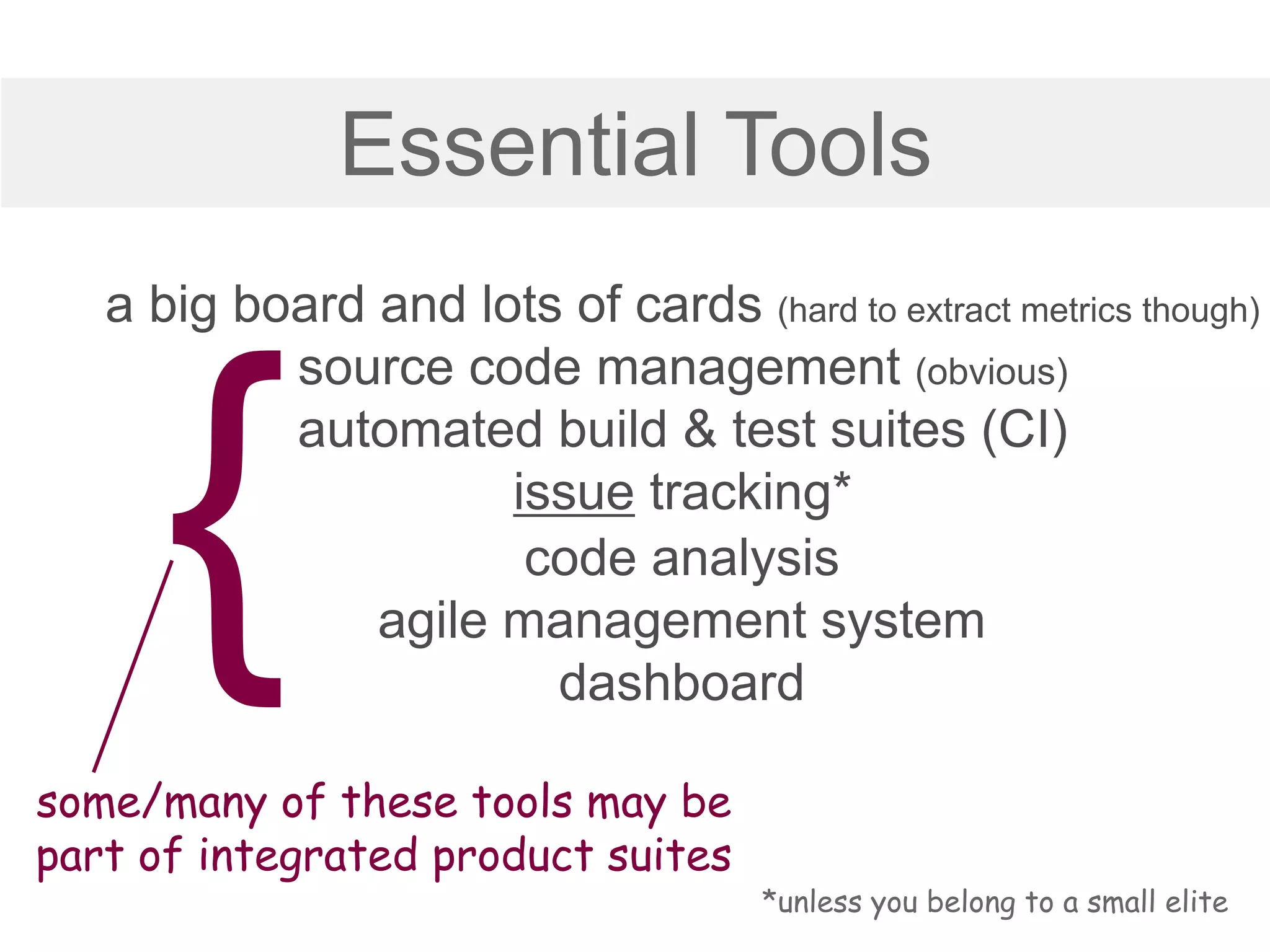 Essential Tools

a big board and lots of cards (hard to extract metrics though)
source code management (obvious)
automated build & test suites (CI)
issue tracking*
code analysis
agile management system
dashboard

some/many of these tools may be part of integrated product suites

*unless you belong to a small elite